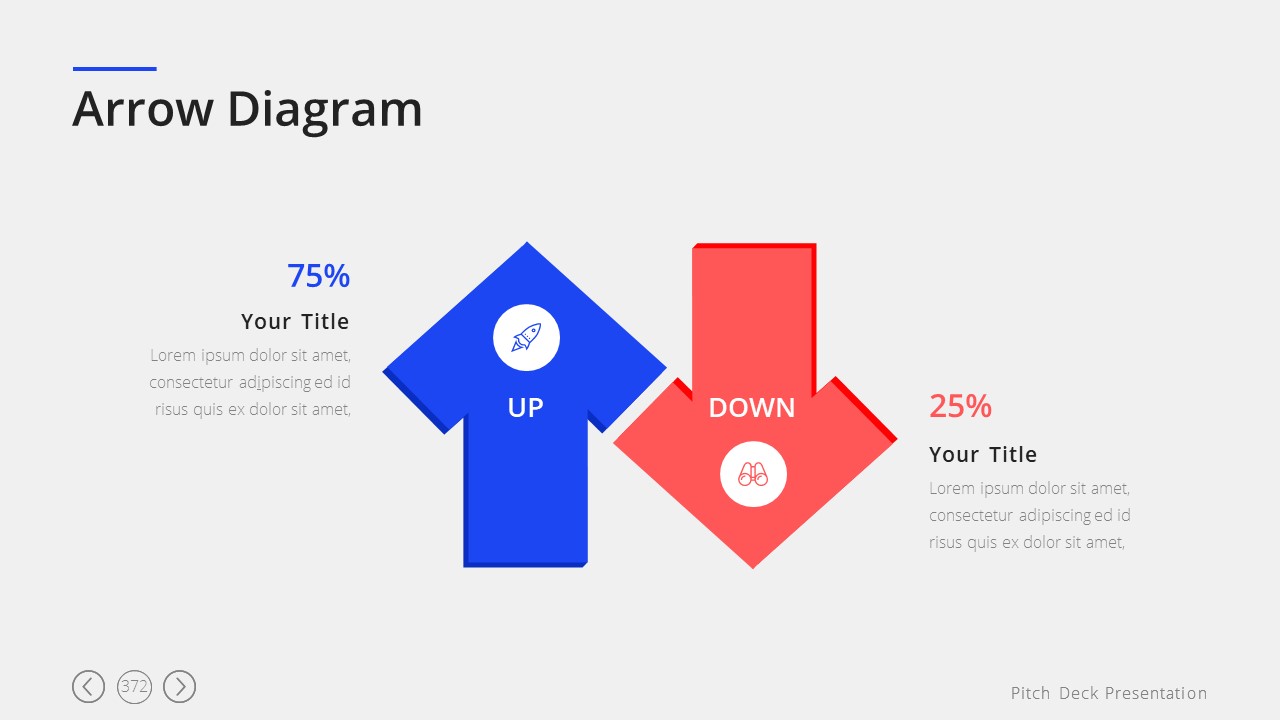 Arrow Diagram

75%

Your Title

Lorem ipsum dolor sit amet, consectetur adipiscing ed id risus quis ex dolor sit amet,

UP

DOWN

25%

Your Title

Lorem ipsum dolor sit amet, consectetur adipiscing ed id risus quis ex dolor sit amet,

372

Pitch Deck Presentation